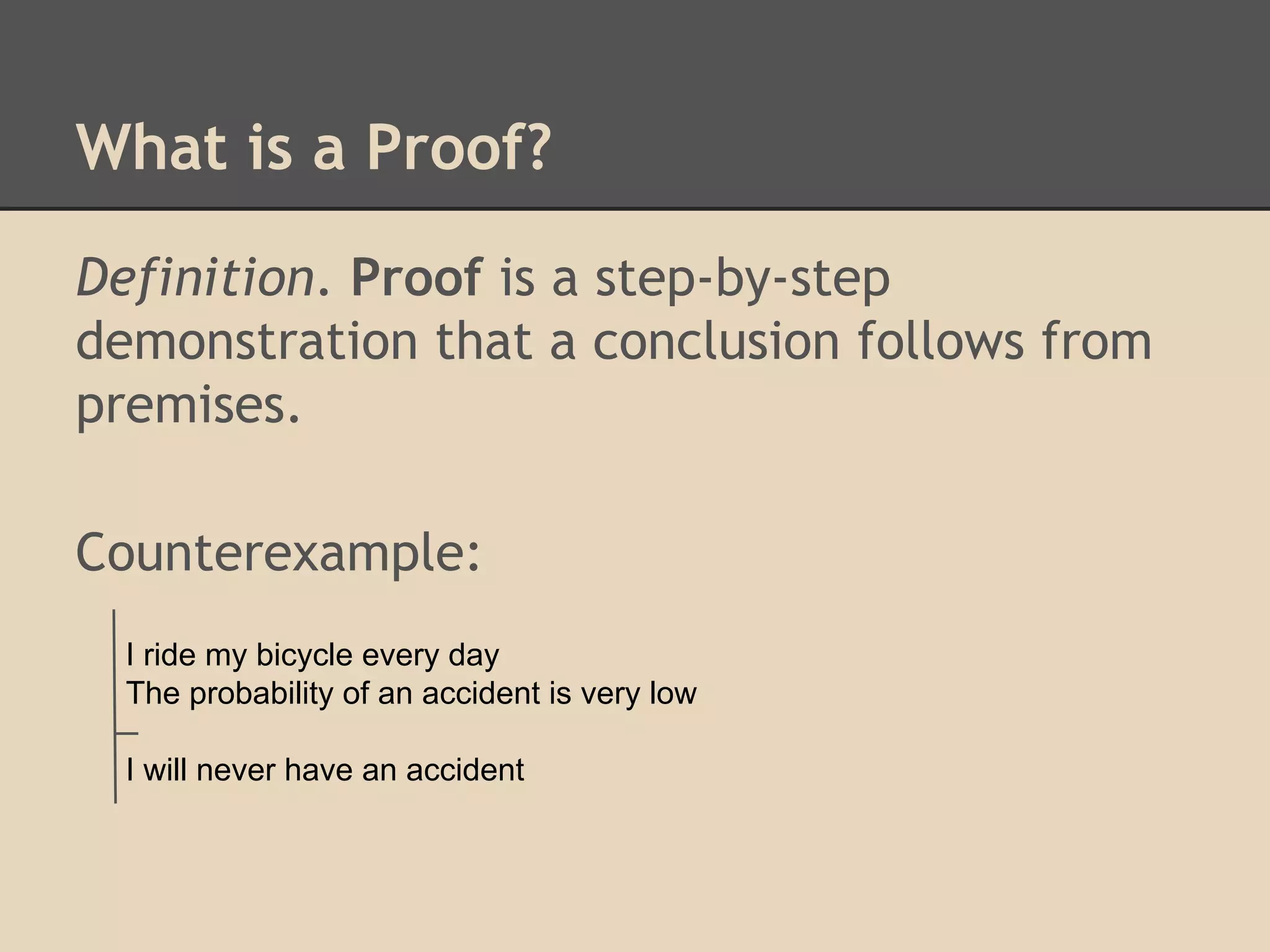 What is a Proof?

Definition. Proof is a step-by-step demonstration that a conclusion follows from premises.

Counterexample:

I ride my bicycle every day
The probability of an accident is very low

I will never have an accident